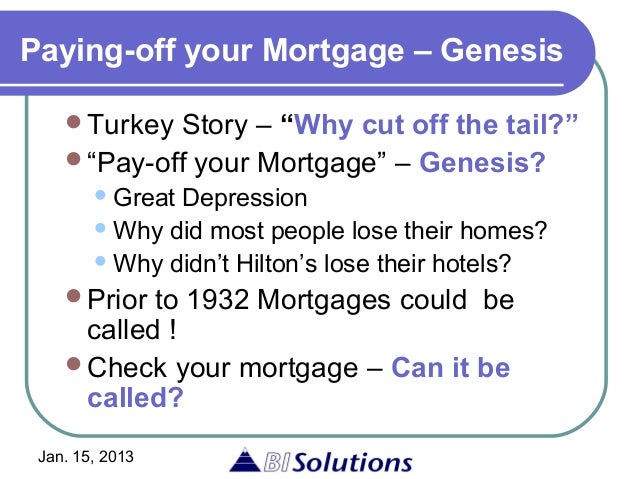 Paying-off your Mortgage – Genesis

- Turkey Story – “Why cut off the tail?”
- “Pay-off your Mortgage” – Genesis?
  - Great Depression
  - Why did most people lose their homes?
  - Why didn’t Hilton’s lose their hotels?
- Prior to 1932 Mortgages could be called !
- Check your mortgage – Can it be called?

Jan. 15, 2013

BI Solutions